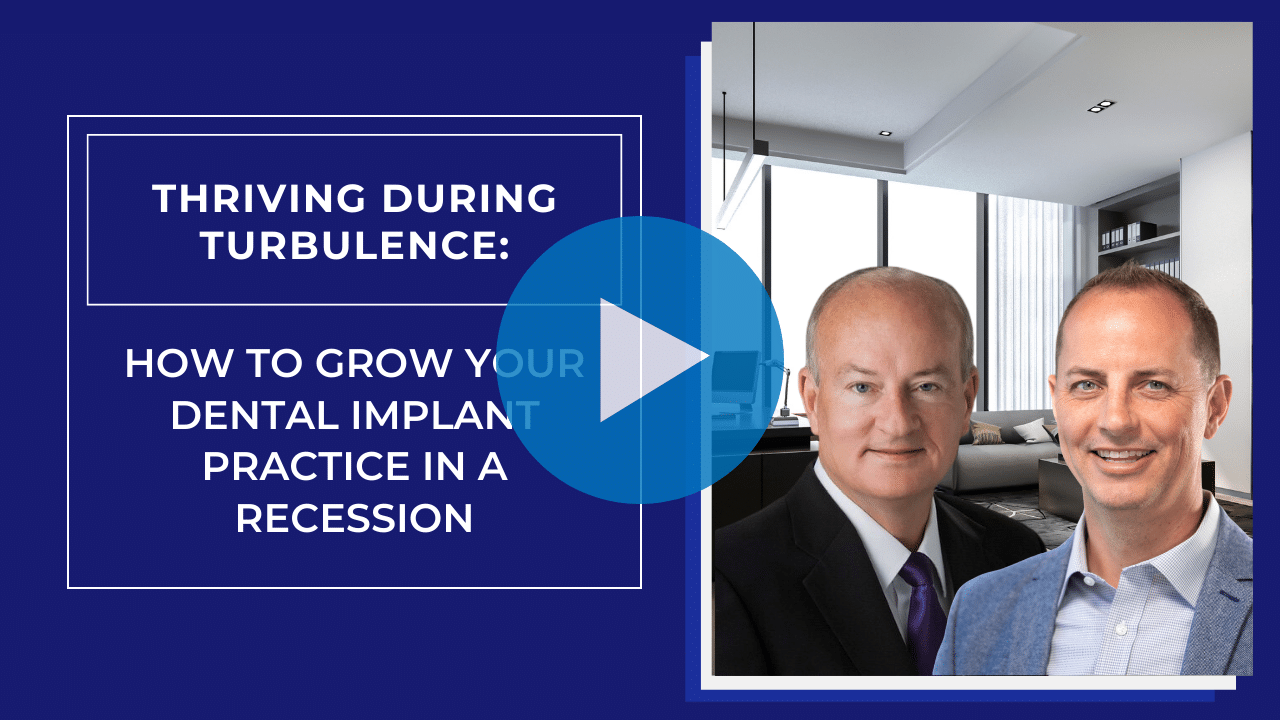 THRIVING DURING TURBULENCE:

HOW TO GROW YOUR DENTAL IMPLANT PRACTICE IN A RECESSION